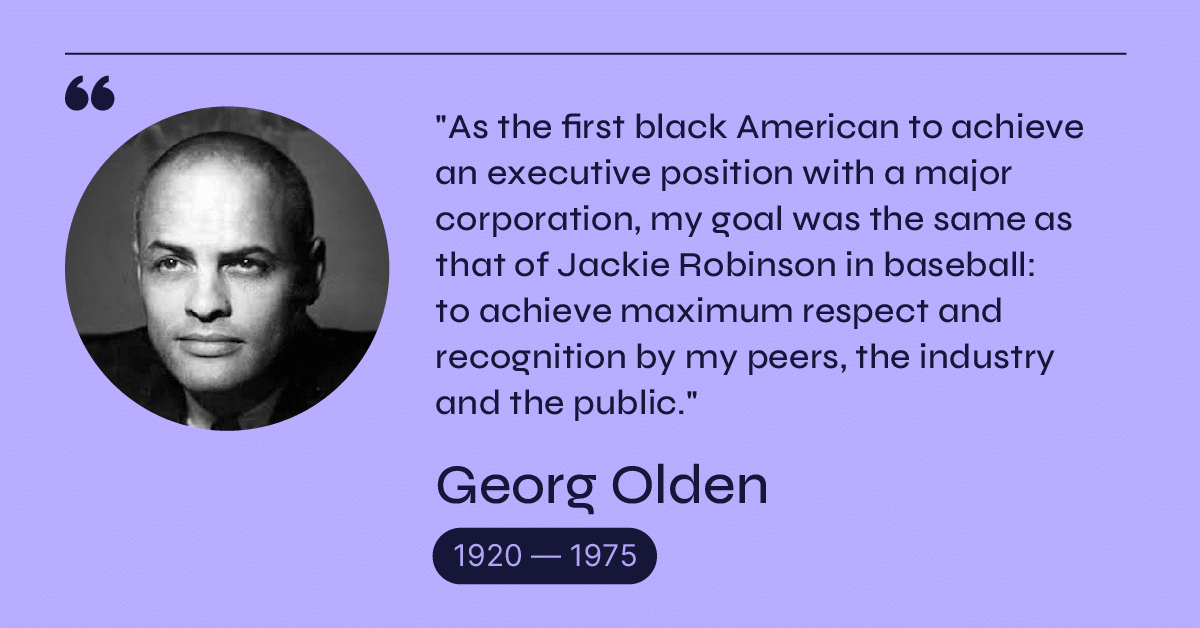 "As the first black American to achieve an executive position with a major corporation, my goal was the same as that of Jackie Robinson in baseball: to achieve maximum respect and recognition by my peers, the industry and the public."

Georg Olden

1920 — 1975